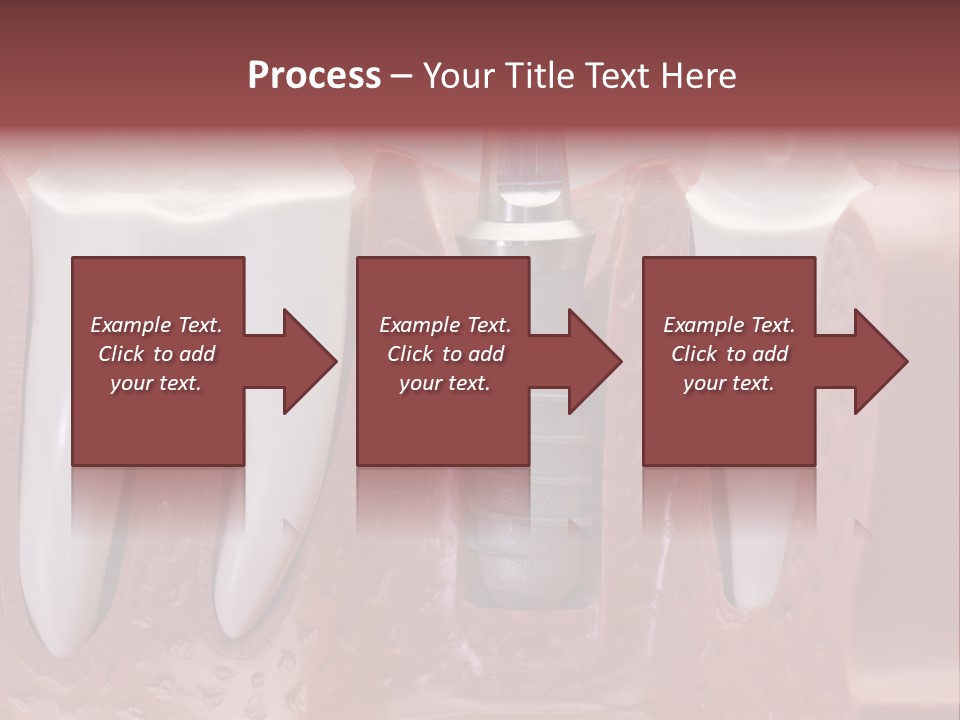 Process – Your Title Text Here

Example Text. Click to add your text.

Example Text. Click to add your text.

Example Text. Click to add your text.